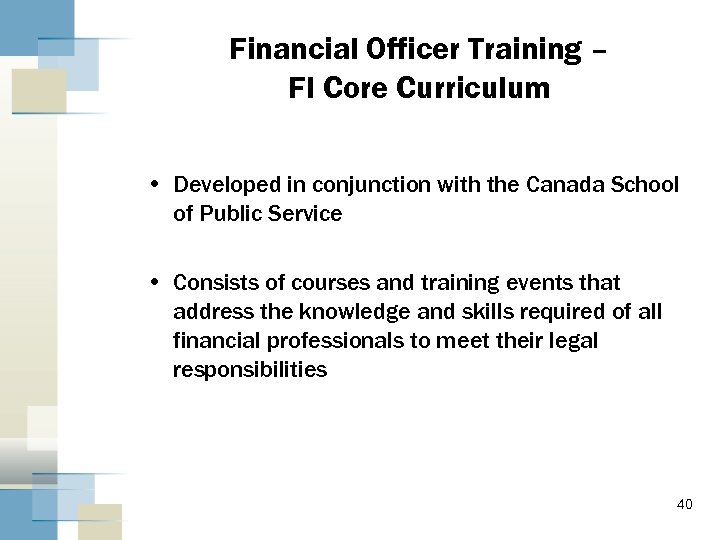 Financial Officer Training –
FI Core Curriculum

• Developed in conjunction with the Canada School of Public Service

• Consists of courses and training events that address the knowledge and skills required of all financial professionals to meet their legal responsibilities

40